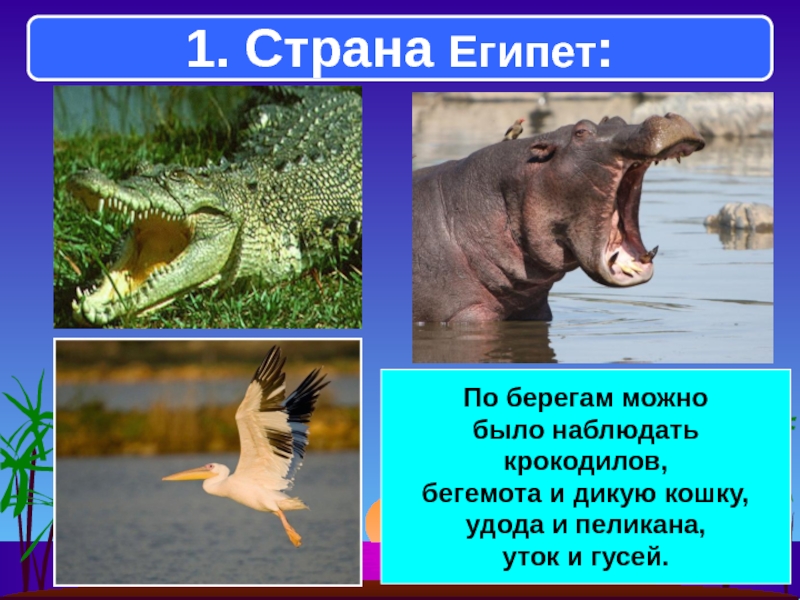 1. Страна Египет:

По берегам можно было наблюдать крокодилов, бегемота и дикую кошку, удода и пеликана, уток и гусей.